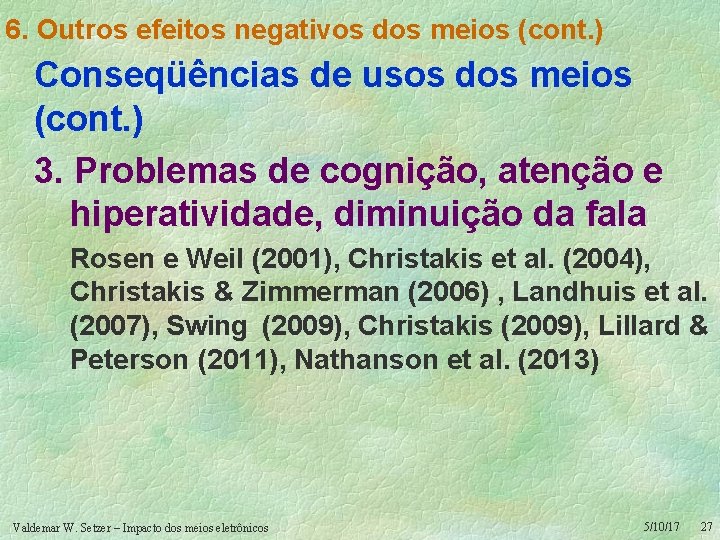 6. Outros efeitos negativos dos meios (cont.)

Conseqüências de usos dos meios (cont.)

3. Problemas de cognição, atenção e hiperatividade, diminuição da fala

Rosen e Weil (2001), Christakis et al. (2004), Christakis & Zimmerman (2006) , Landhuis et al. (2007), Swing (2009), Christakis (2009), Lillard & Peterson (2011), Nathanson et al. (2013)

Valdemar W. Setzer – Impacto dos meios eletrônicos 5/10/17 27